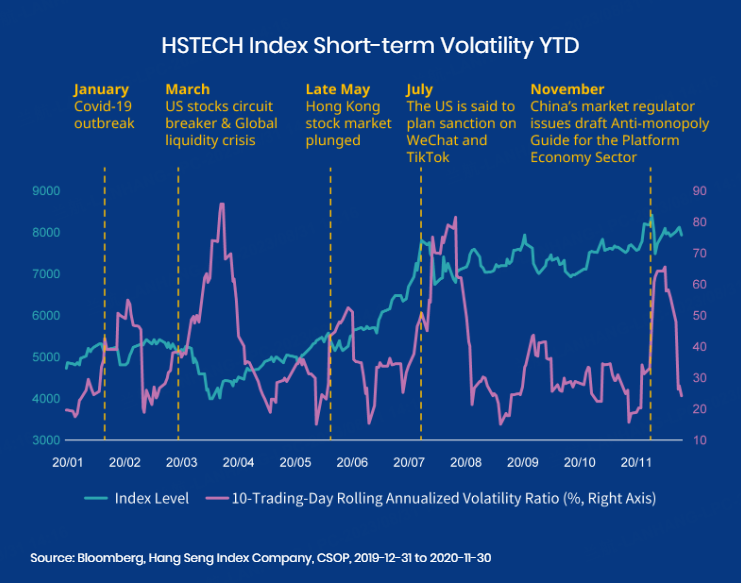 HSTECH Index Short-term Volatility YTD

January
Covid-19 outbreak

March
US stocks circuit breaker & Global liquidity crisis

Late May
Hong Kong stock market plunged

July
The US is said to plan sanction on WeChat and TikTok

November
China's market regulator issues draft Anti-monopoly Guide for the Platform Economy Sector

9000
8000
7000
6000
5000
4000
3000

90
80
70
60
50
40
30
20
10

20/01 20/02 20/03 20/04 20/05 20/06 20/07 20/08 20/09 20/10 20/11

Index Level
10-Trading-Day Rolling Annualized Volatility Ratio (%, Right Axis)

Source: Bloomberg, Hang Seng Index Company, CSOP, 2019-12-31 to 2020-11-30